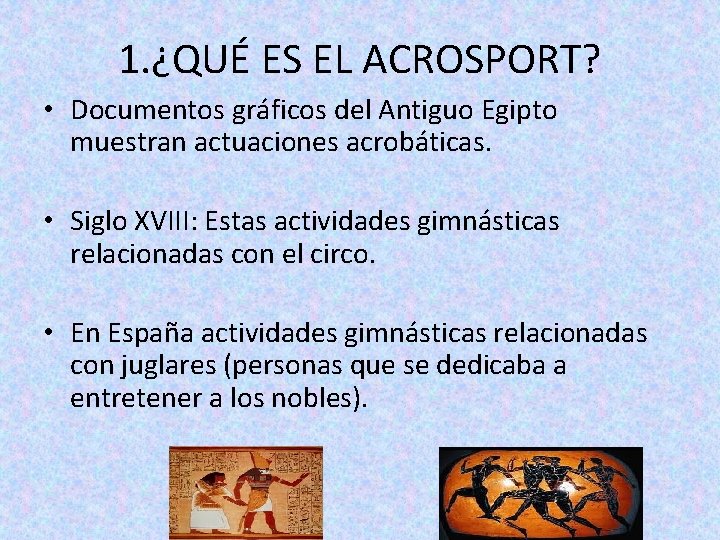 1.¿QUÉ ES EL ACROSPORT?

• Documentos gráficos del Antiguo Egipto muestran actuaciones acrobáticas.

• Siglo XVIII: Estas actividades gimnásticas relacionadas con el circo.

• En España actividades gimnásticas relacionadas con juglares (personas que se dedicaba a entretener a los nobles).